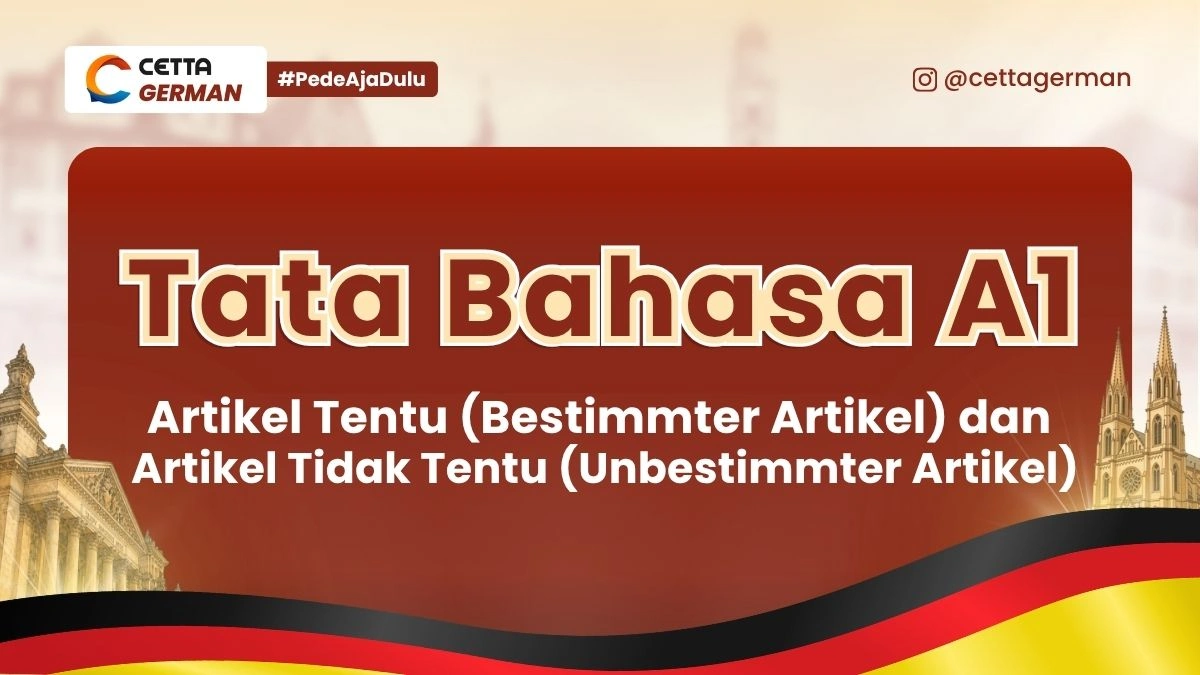 CETTA GERMAN

#PedeAjaDulu

@cettagerman

Tata Bahasa A1

Artikel Tentu (Bestimmter Artikel) dan Artikel Tidak Tentu (Unbestimmter Artikel)